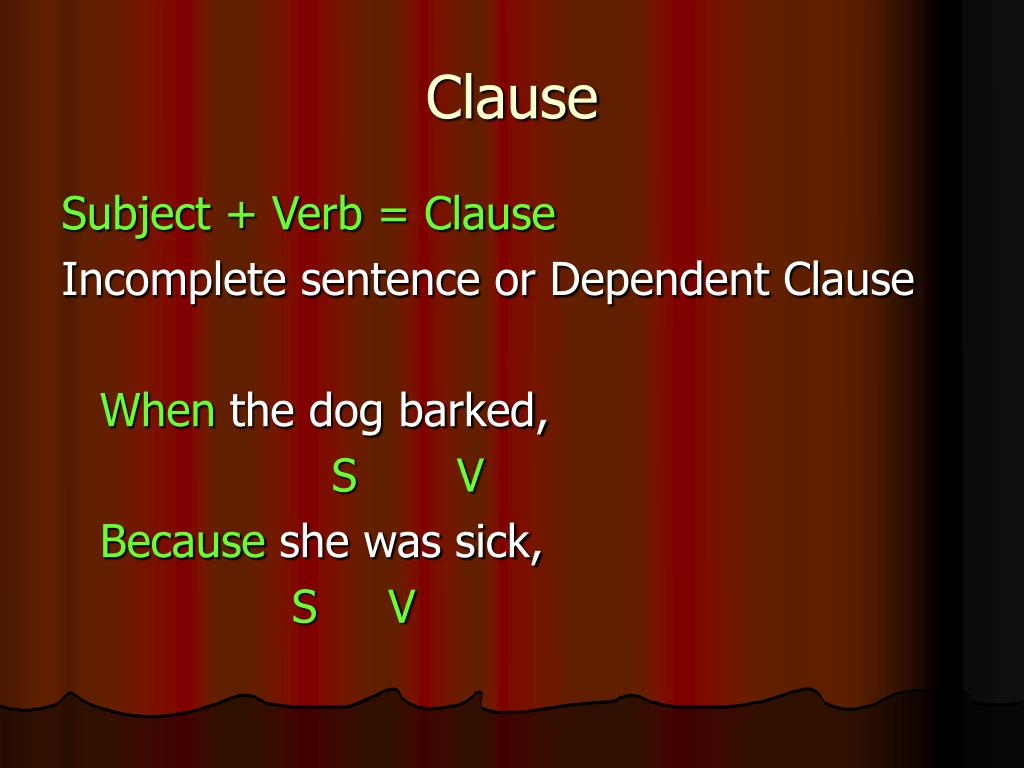 Clause

Subject + Verb = Clause
Incomplete sentence or Dependent Clause

When the dog barked,
S V
Because she was sick,
S V